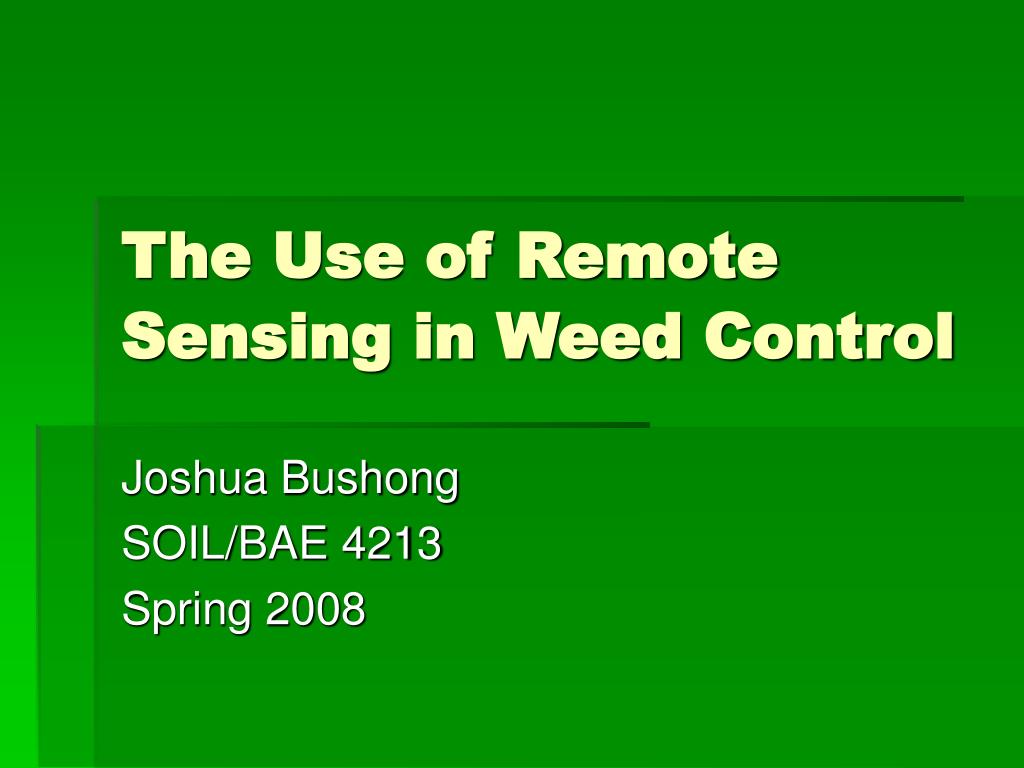 The Use of Remote Sensing in Weed Control

Joshua Bushong
SOIL/BAE 4213
Spring 2008